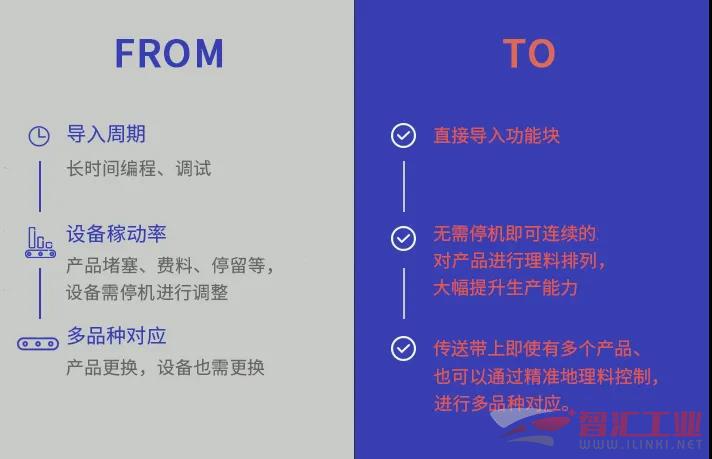 FROM

导入周期
长时间编程、调试

设备稼动率
产品堵塞、费料、停留等，设备需停机进行调整

多品种对应
产品更换，设备也需更换

TO

直接导入功能块

无需停机即可连续的对产品进行理料排列，大幅提升生产能力

传送带上即使有多个产品、也可以通过精准地理料控制，进行多品种对应。

智汇工业
WWW.ILINKI.NET